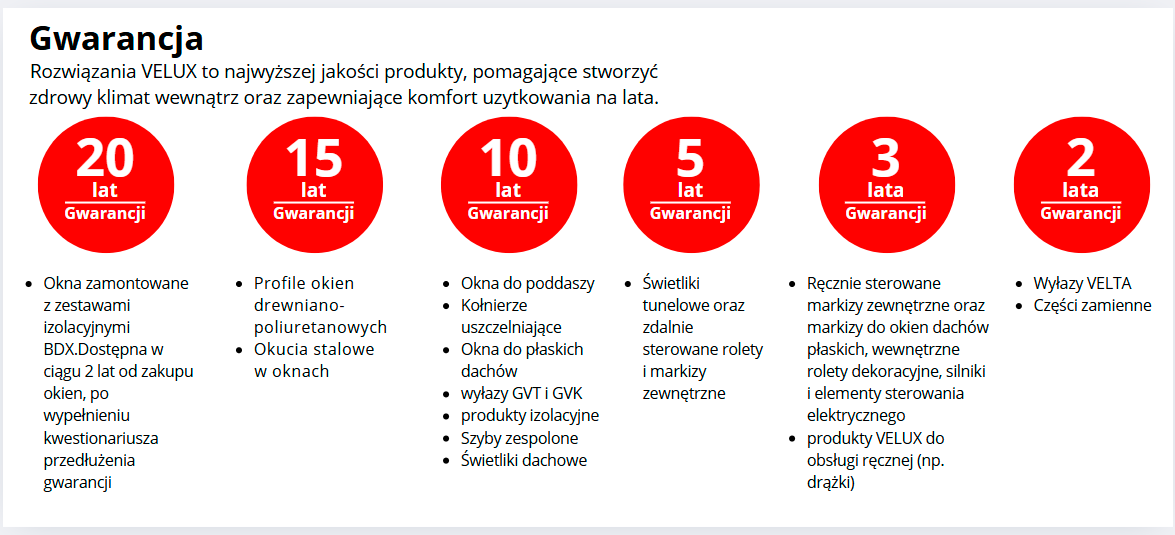 Gwarancja

Rozwiązania VELUX to najwyższej jakości produkty, pomagające stworzyć zdrowy klimat wewnątrz oraz zapewniające komfort uzytkowania na lata.

20 lat Gwarancji

- Okna zamontowane z zestawami izolacyjnymi BDX.Dostępna w ciągu 2 lat od zakupu okien, po wypełnieniu kwestionariusza przedłużenia gwarancji

15 lat Gwarancji

- Profile okien drewniano-poliuretanowych
- Okucia stalowe w oknach

10 lat Gwarancji

- Okna do poddaszy
- Kołnierze uszczelniające
- Okna do płaskich dachów
- wyłazy GVT i GVK
- produkty izolacyjne
- Szyby zespolone
- Świetliki dachowe

5 lat Gwarancji

- Świetliki tunelowe oraz zdalnie sterowane rolety i markizy zewnętrzne

3 lata Gwarancji

- Ręcznie sterowane markizy zewnętrzne oraz markizy do okien dachów płaskich, wewnętrzne rolety dekoracyjne, silniki i elementy sterowania elektrycznego
- produkty VELUX do obsługi ręcznej (np. drążki)

2 lata Gwarancji

- Wyłazy VELTA
- Części zamienne